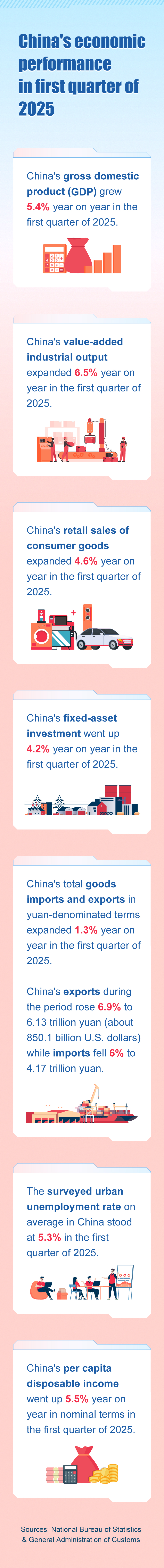 China's economic performance in first quarter of 2025

China's gross domestic product (GDP) grew 5.4% year on year in the first quarter of 2025.

China's value-added industrial output expanded 6.5% year on year in the first quarter of 2025.

China's retail sales of consumer goods expanded 4.6% year on year in the first quarter of 2025.

China's fixed-asset investment went up 4.2% year on year in the first quarter of 2025.

China's total goods imports and exports in yuan-denominated terms expanded 1.3% year on year in the first quarter of 2025.

China's exports during the period rose 6.9% to 6.13 trillion yuan (about 850.1 billion U.S. dollars) while imports fell 6% to 4.17 trillion yuan.

The surveyed urban unemployment rate on average in China stood at 5.3% in the first quarter of 2025.

China's per capita disposable income went up 5.5% year on year in nominal terms in the first quarter of 2025.

Sources: National Bureau of Statistics & General Administration of Customs